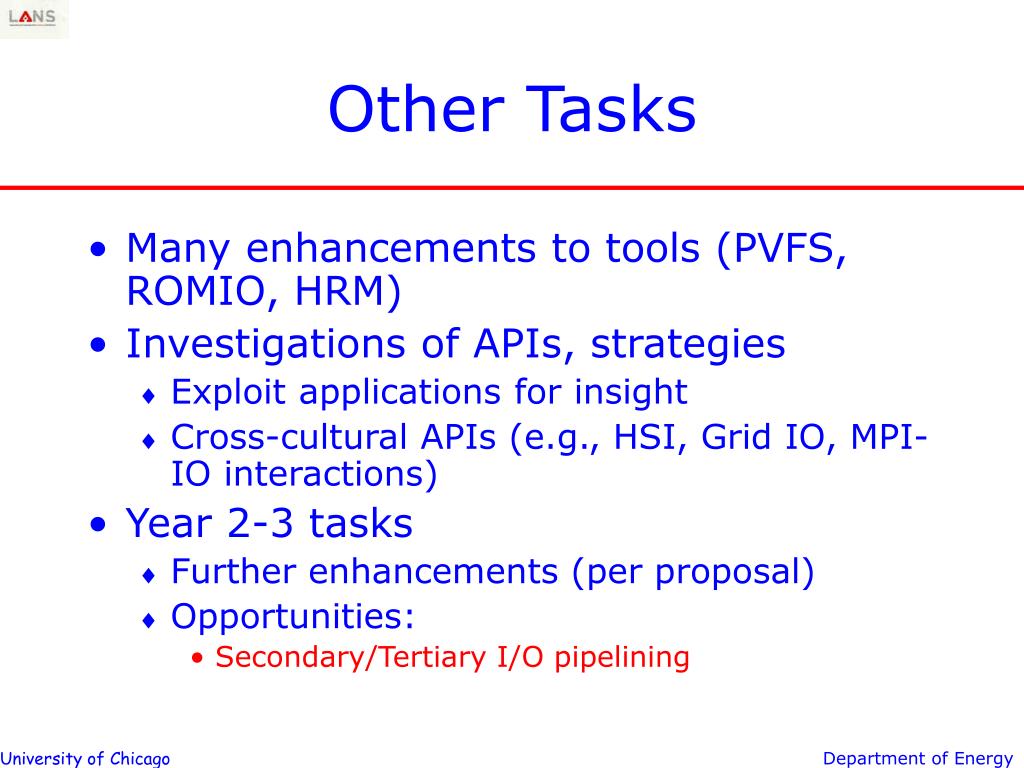 LANS

Other Tasks

• Many enhancements to tools (PVFS, ROMIO, HRM)
• Investigations of APIs, strategies
♦ Exploit applications for insight
♦ Cross-cultural APIs (e.g., HSI, Grid IO, MPI-IO interactions)
• Year 2-3 tasks
♦ Further enhancements (per proposal)
♦ Opportunities:
• Secondary/Tertiary I/O pipelining

University of Chicago

Department of Energy